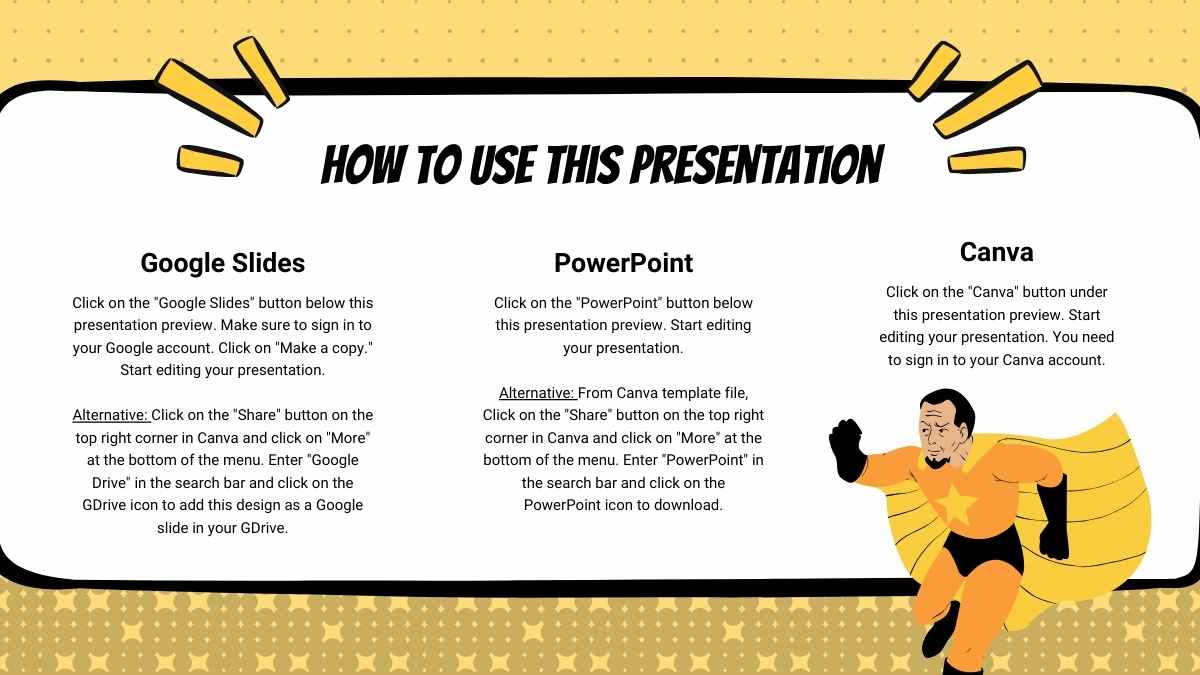 HOW TO USE THIS PRESENTATION

Google Slides

Click on the "Google Slides" button below this presentation preview. Make sure to sign in to your Google account. Click on "Make a copy." Start editing your presentation.

Alternative: Click on the "Share" button on the top right corner in Canva and click on "More" at the bottom of the menu. Enter "Google Drive" in the search bar and click on the GDrive icon to add this design as a Google slide in your GDrive.

PowerPoint

Click on the "PowerPoint" button below this presentation preview. Start editing your presentation.

Alternative: From Canva template file, Click on the "Share" button on the top right corner in Canva and click on "More" at the bottom of the menu. Enter "PowerPoint" in the search bar and click on the PowerPoint icon to download.

Canva

Click on the "Canva" button under this presentation preview. Start editing your presentation. You need to sign in to your Canva account.